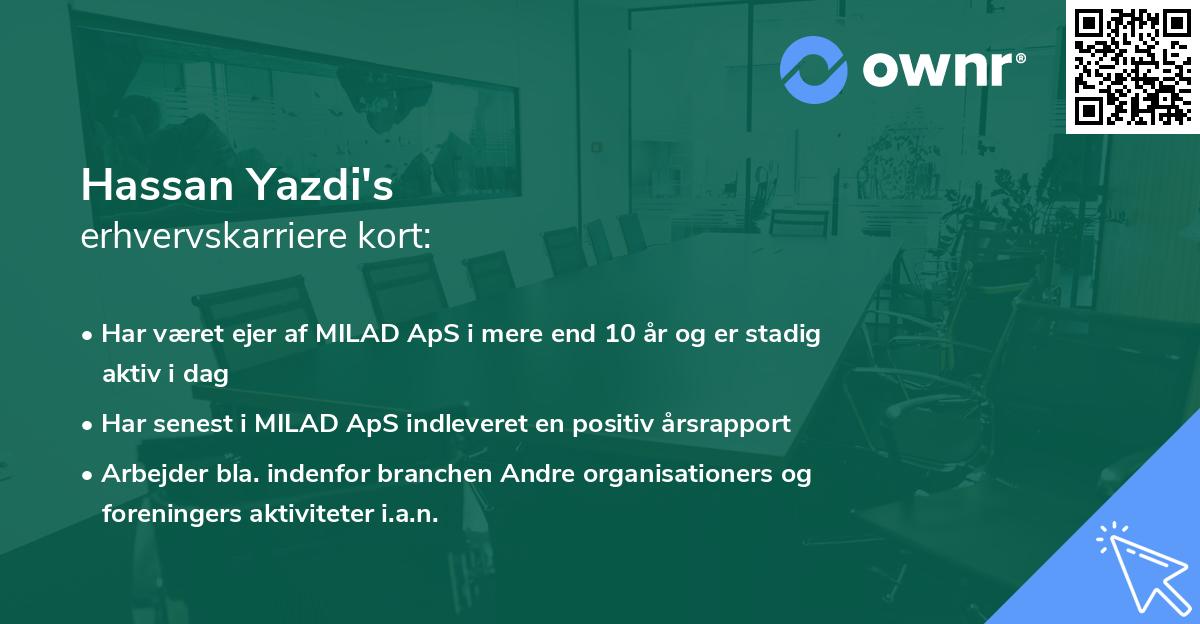 ownr®

Hassan Yazdi's
erhvervskarriere kort:

• Har været ejer af MILAD ApS i mere end 10 år og er stadig aktiv i dag

• Har senest i MILAD ApS indleveret en positiv årsrapport

• Arbejder bla. indenfor branchen Andre organisationers og foreningers aktiviteter i.a.n.